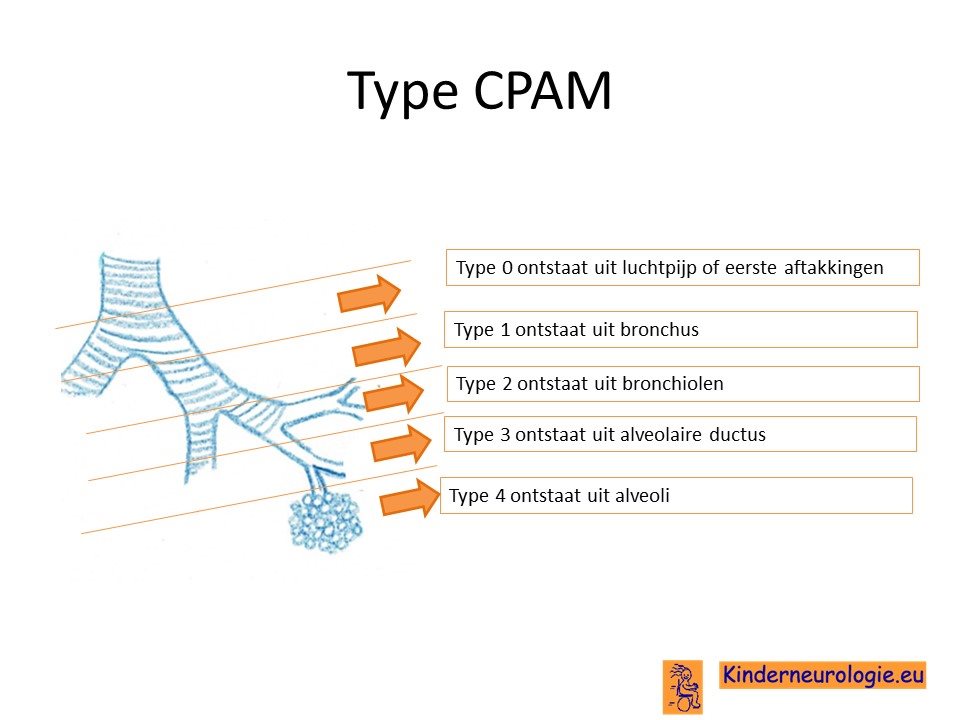 Type CPAM

Type 0 ontstaat uit luchtpijp of eerste aftakkingen

Type 1 ontstaat uit bronchus

Type 2 ontstaat uit bronchiolen

Type 3 ontstaat uit alveolaire ductus

Type 4 ontstaat uit alveoli

Kinderneurologie.eu